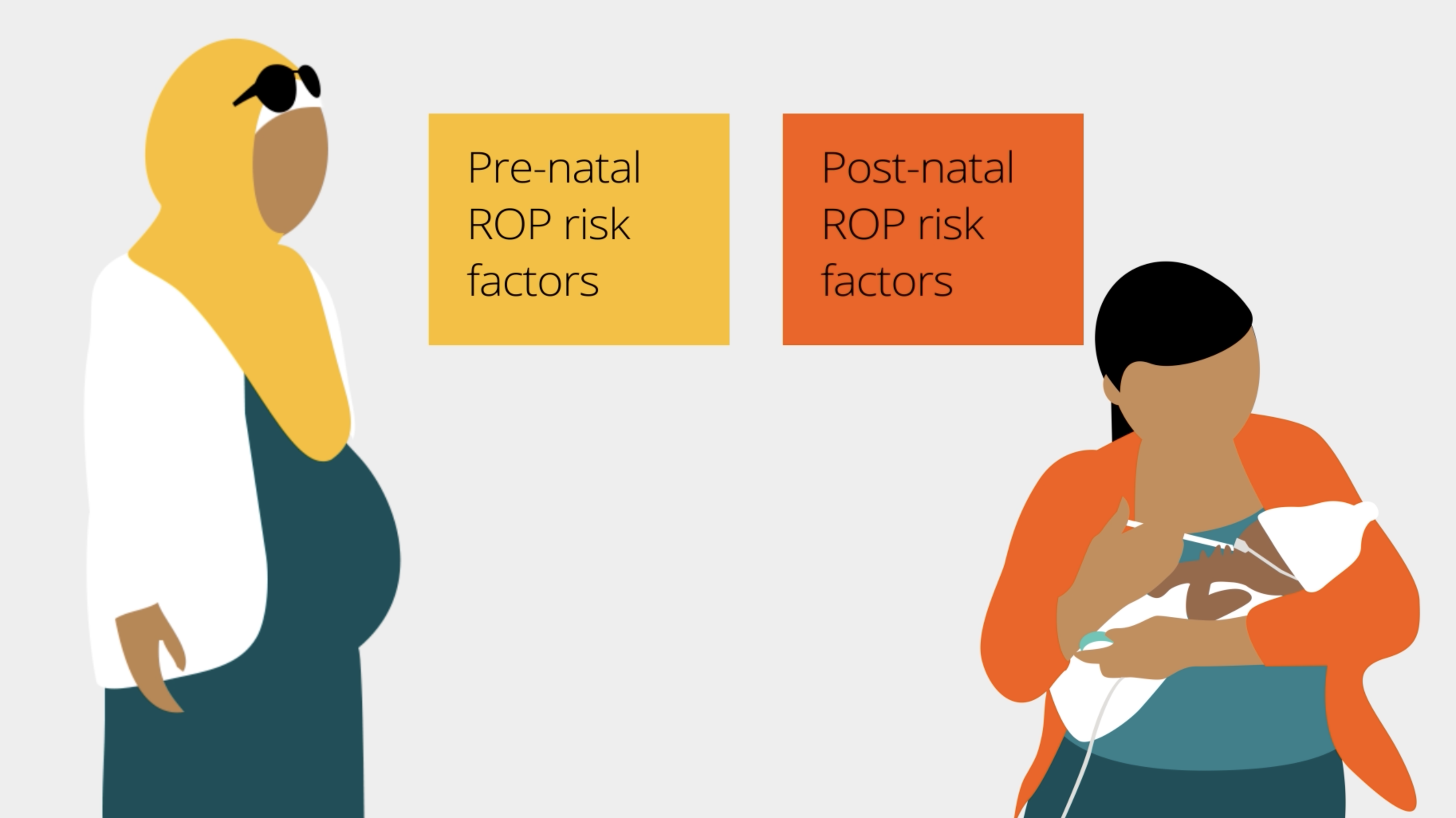 Pre-natal ROP risk factors

Post-natal ROP risk factors